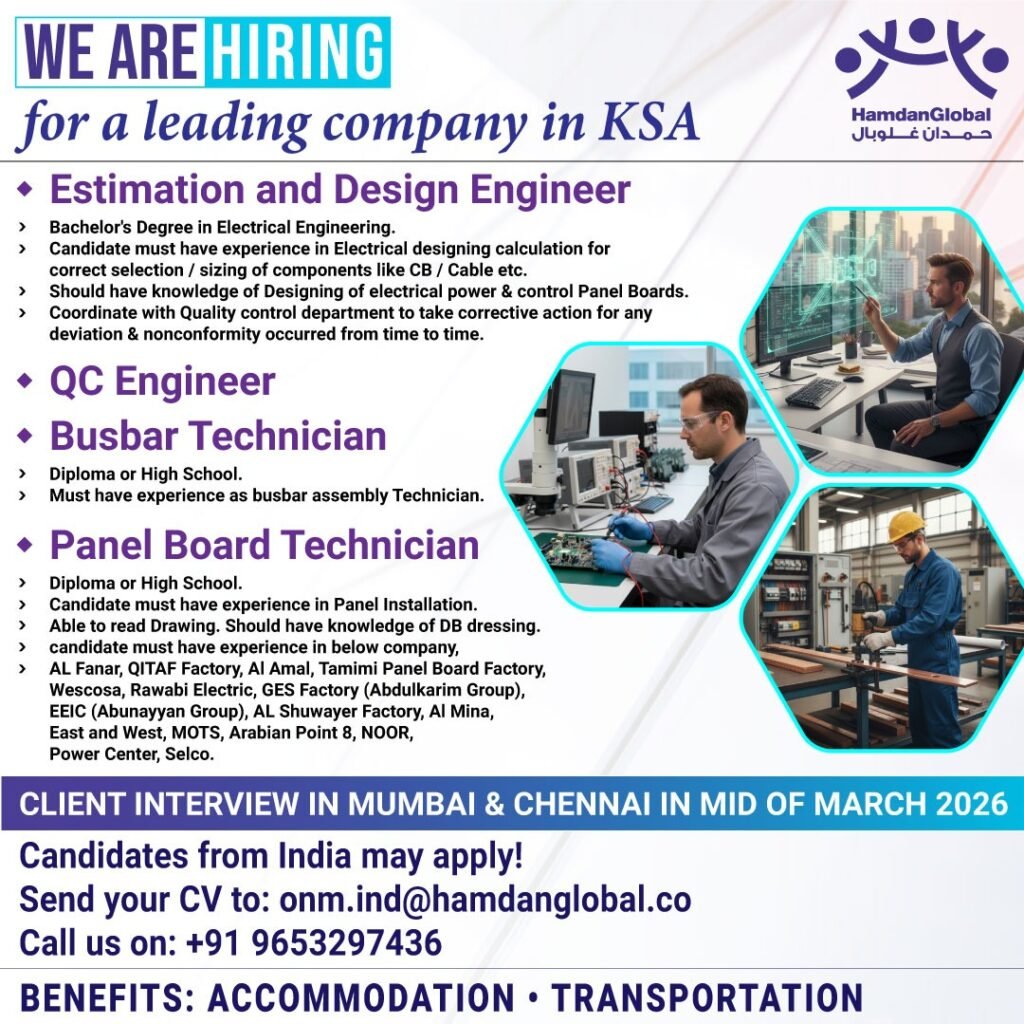 WE ARE HIRING
for a leading company in KSA

HamdanGlobal
حمدان غلوبال

◆ Estimation and Design Engineer
› Bachelor's Degree in Electrical Engineering.
› Candidate must have experience in Electrical designing calculation for correct selection / sizing of components like CB / Cable etc.
› Should have knowledge of Designing of electrical power & control Panel Boards.
› Coordinate with Quality control department to take corrective action for any deviation & nonconformity occurred from time to time.

◆ QC Engineer
◆ Busbar Technician
› Diploma or High School.
› Must have experience as busbar assembly Technician.

◆ Panel Board Technician
› Diploma or High School.
› Candidate must have experience in Panel Installation.
› Able to read Drawing. Should have knowledge of DB dressing.
› candidate must have experience in below company,
› AL Fanar, QITAF Factory, Al Amal, Tamimi Panel Board Factory, Wescosa, Rawabi Electric, GES Factory (Abdulkarim Group), EEIC (Abunayyan Group), AL Shuwayer Factory, Al Mina, East and West, MOTS, Arabian Point 8, NOOR, Power Center, Selco.

CLIENT INTERVIEW IN MUMBAI & CHENNAI IN MID OF MARCH 2026

Candidates from India may apply!
Send your CV to: onm.ind@hamdanglobal.co
Call us on: +91 9653297436

BENEFITS: ACCOMMODATION • TRANSPORTATION